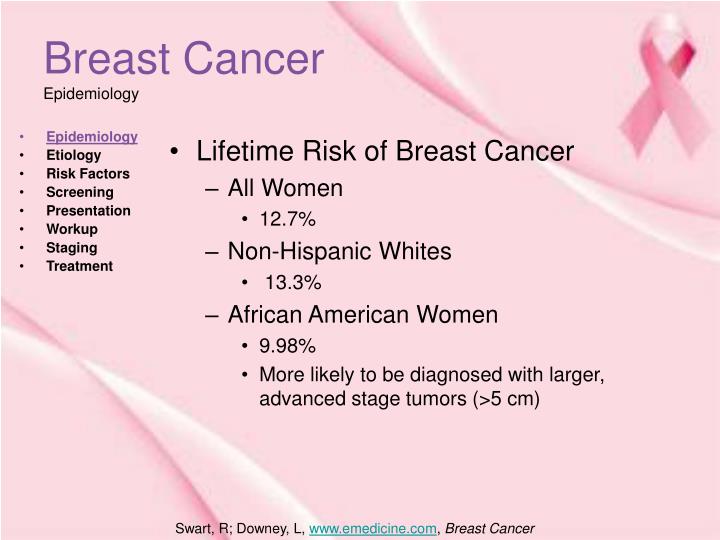 Breast Cancer
Epidemiology

• Epidemiology
• Etiology
• Risk Factors
• Screening
• Presentation
• Workup
• Staging
• Treatment

• Lifetime Risk of Breast Cancer
– All Women
• 12.7%
– Non-Hispanic Whites
• 13.3%
– African American Women
• 9.98%
• More likely to be diagnosed with larger, advanced stage tumors (>5 cm)

Swart, R; Downey, L, www.emedicine.com, Breast Cancer